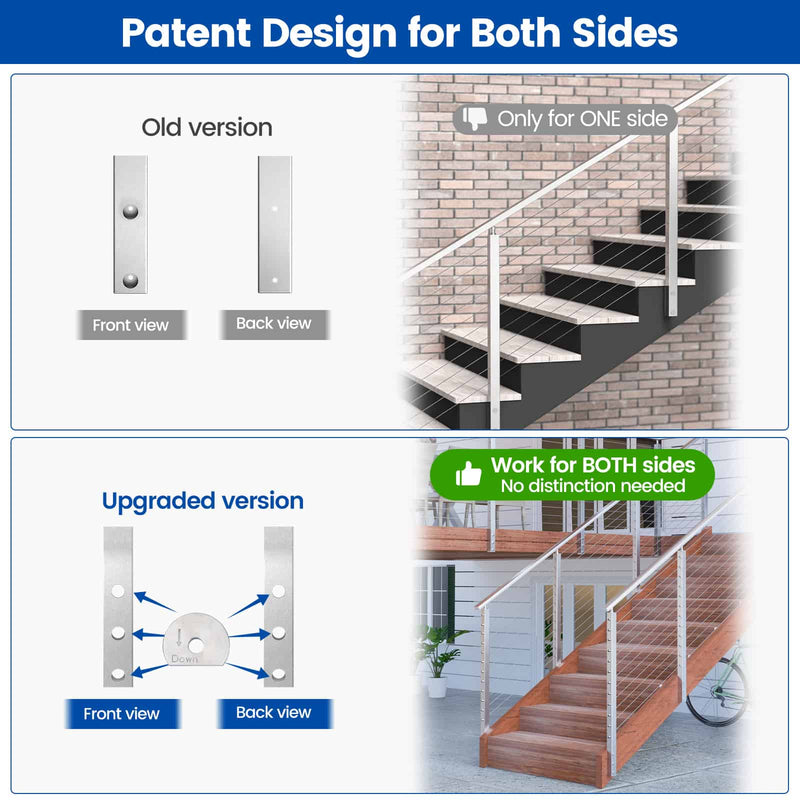 Patent Design for Both Sides

Old version

Front view

Back view

Only for ONE side

Upgraded version

Down

Front view

Back view

Work for BOTH sides
No distinction needed